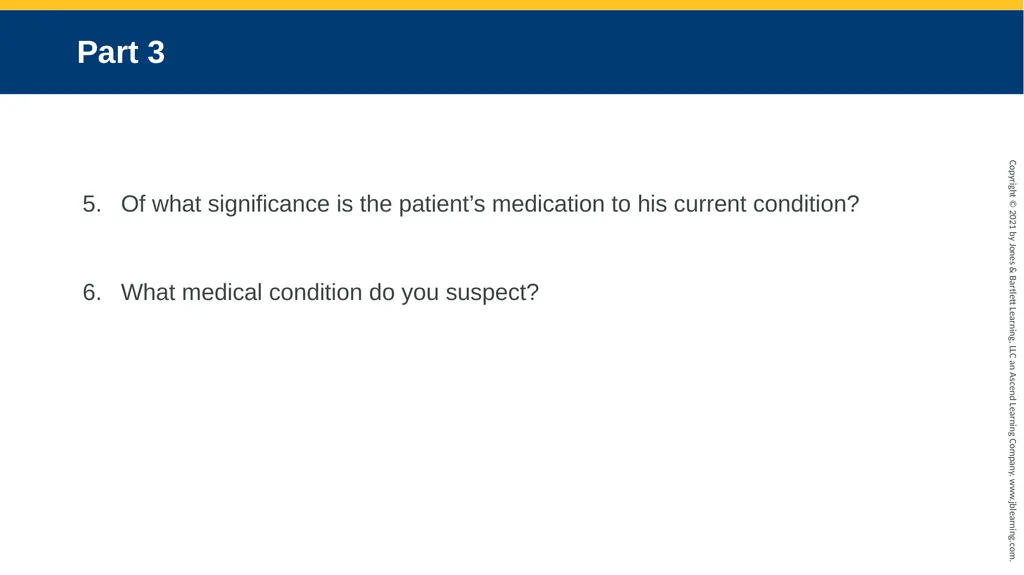 Part 3

5. Of what significance is the patient’s medication to his current condition?

6. What medical condition do you suspect?

Copyright © 2021 by Jones & Bartlett Learning, LLC an Ascend Learning Company. www.jblearning.com.